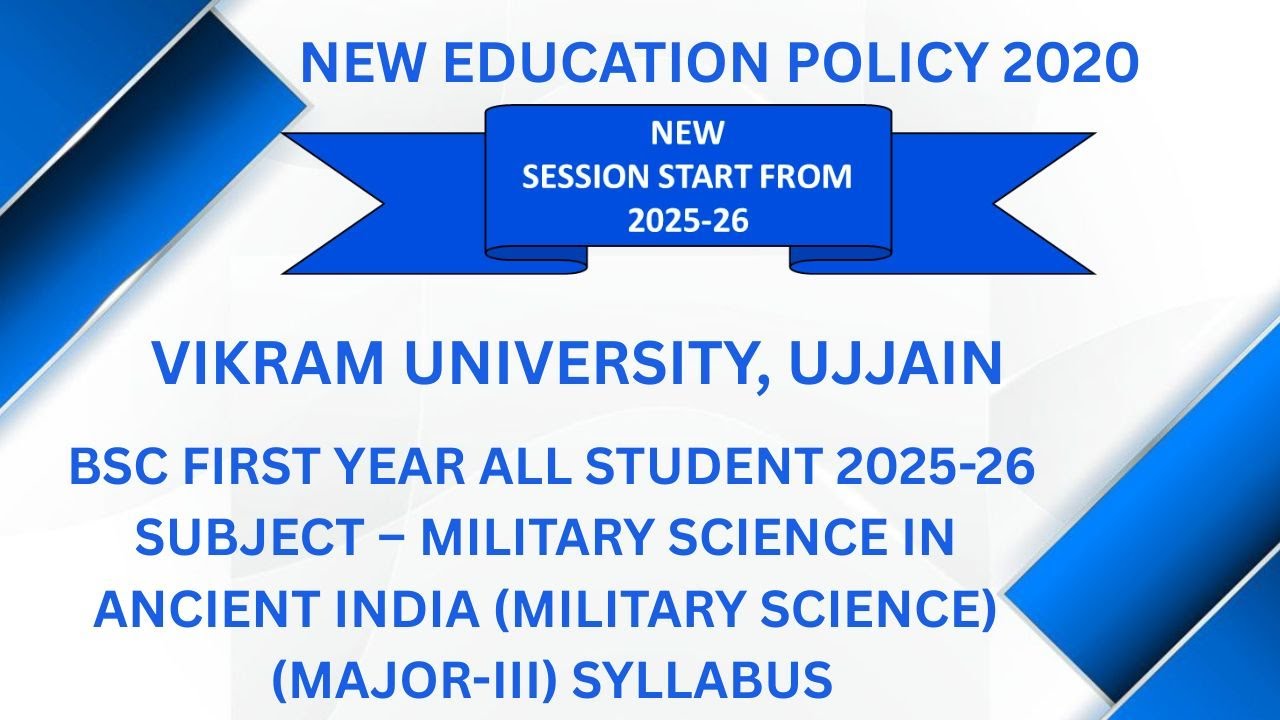 NEW EDUCATION POLICY 2020

NEW
SESSION START FROM
2025-26

VIKRAM UNIVERSITY, UJJAIN

BSC FIRST YEAR ALL STUDENT 2025-26
SUBJECT – MILITARY SCIENCE IN ANCIENT INDIA (MILITARY SCIENCE) (MAJOR-III) SYLLABUS